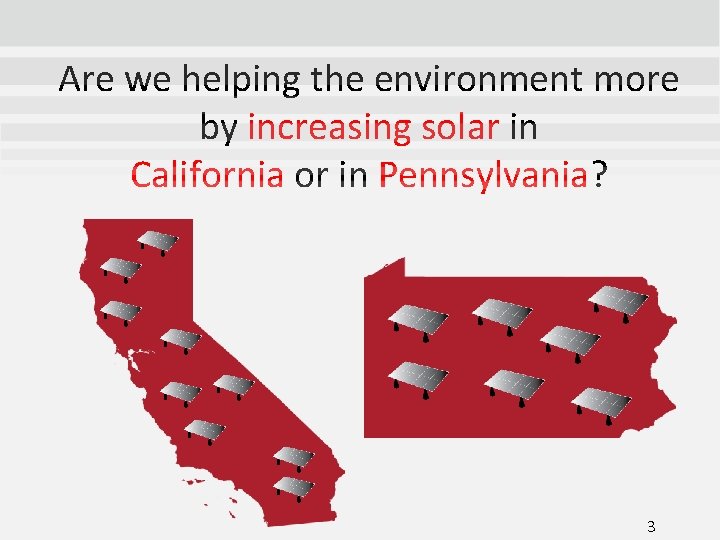 Are we helping the environment more by increasing solar in California or in Pennsylvania?

3